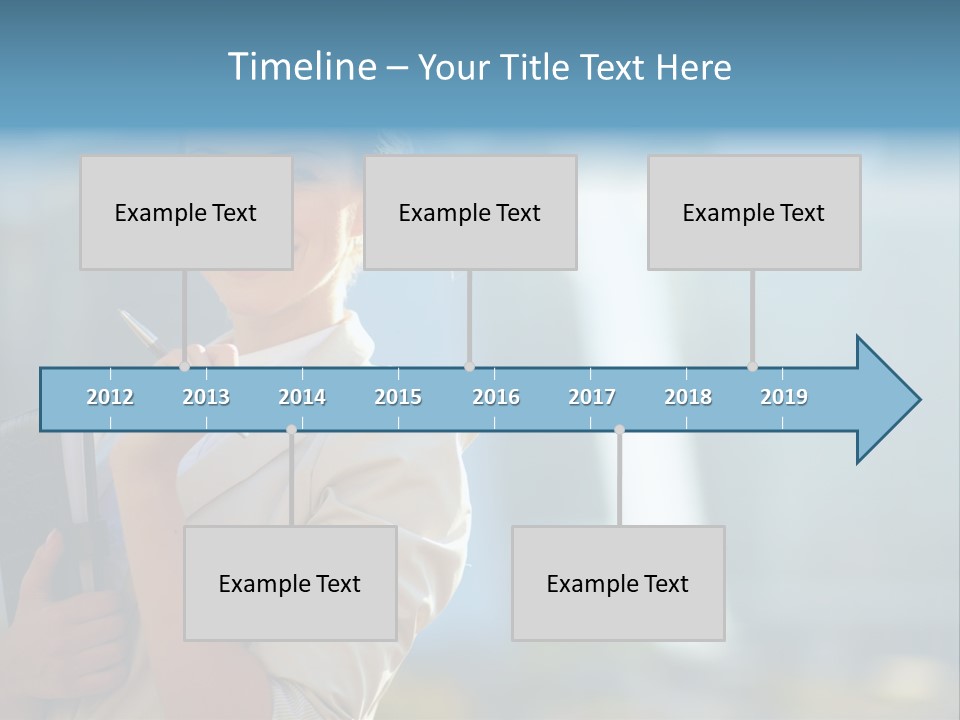 Timeline – Your Title Text Here

Example Text

Example Text

Example Text

2012 2013 2014 2015 2016 2017 2018 2019

Example Text

Example Text